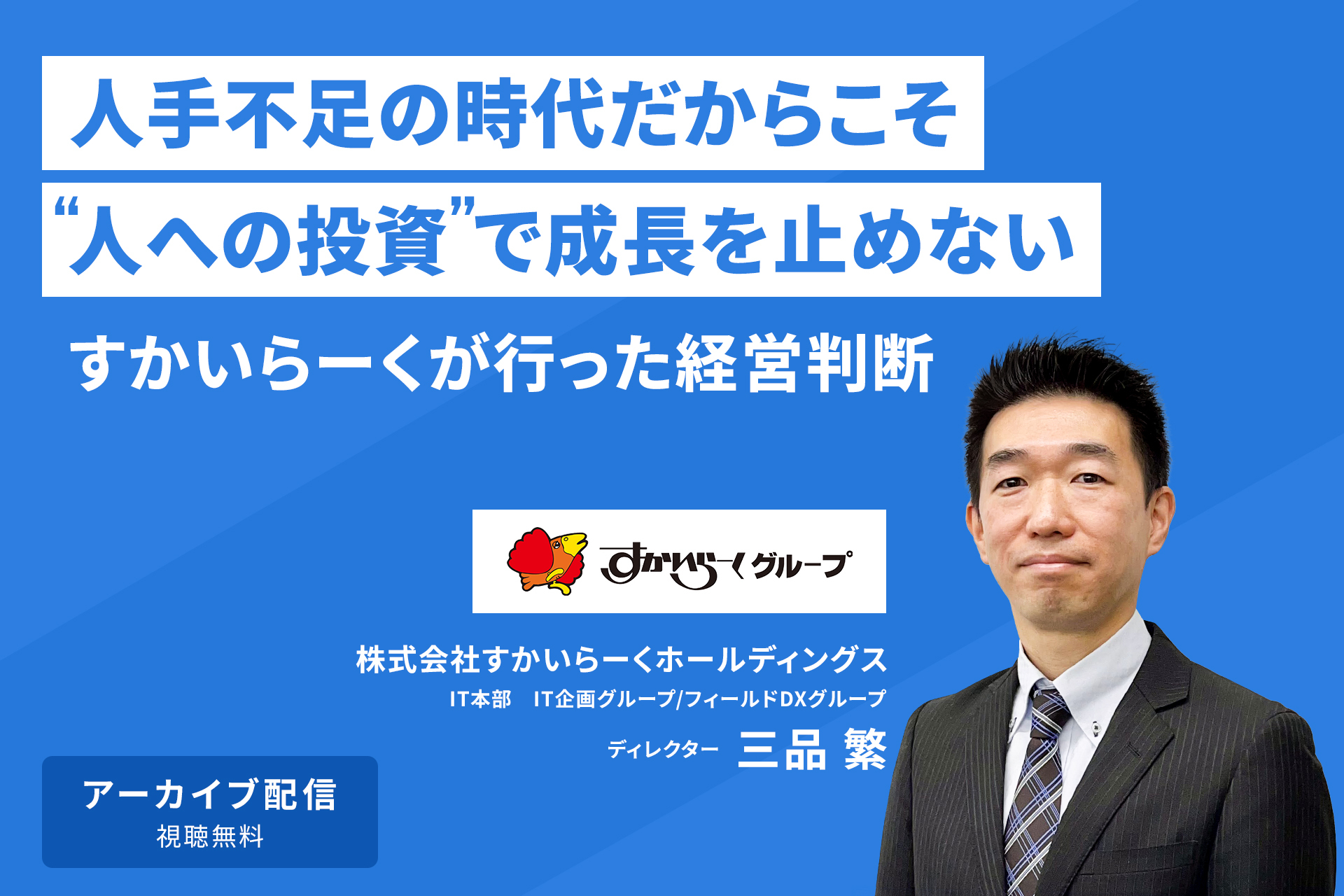 人手不足の時代だからこそ
“人への投資”で成長を止めない
すかいらーくが行った経営判断

すかいらーくグループ

株式会社すかいらーくホールディングス
IT本部　IT企画グループ/フィールドDXグループ
ディレクター　三品 繁

アーカイブ配信
視聴無料